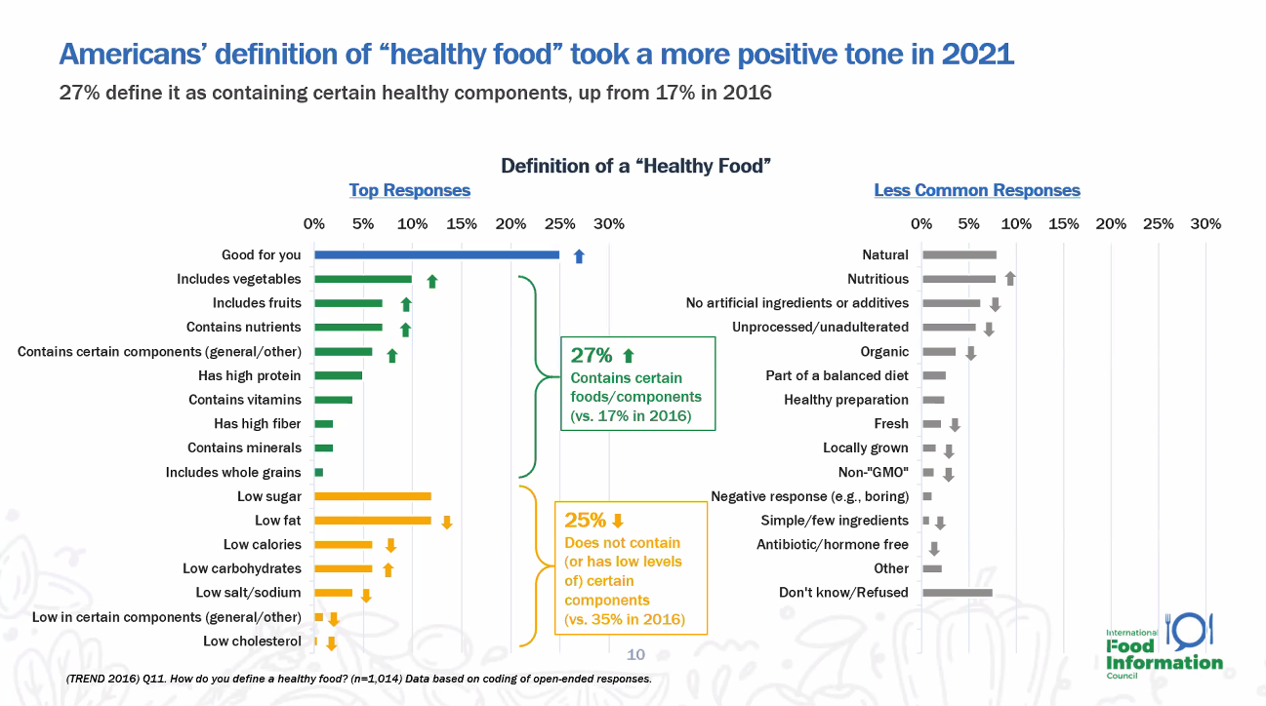 Americans' definition of "healthy food" took a more positive tone in 2021

27% define it as containing certain healthy components, up from 17% in 2016

Definition of a "Healthy Food"

Top Responses

0% 5% 10% 15% 20% 25% 30%

Good for you
Includes vegetables
Includes fruits
Contains nutrients
Contains certain components (general/other)
Has high protein
Contains vitamins
Has high fiber
Contains minerals
Includes whole grains
Low sugar
Low fat
Low calories
Low carbohydrates
Low salt/sodium
Low in certain components (general/other)
Low cholesterol

27% Contains certain foods/components (vs. 17% in 2016)

25% Does not contain (or has low levels of) certain components (vs. 35% in 2016)

Less Common Responses

0% 5% 10% 15% 20% 25% 30%

Natural
Nutritious
No artificial ingredients or additives
Unprocessed/unadulterated
Organic
Part of a balanced diet
Healthy preparation
Fresh
Locally grown
Non-"GMO"
Negative response (e.g., boring)
Simple/few ingredients
Antibiotic/hormone free
Other
Don't know/Refused

10

(TREND 2016) Q11. How do you define a healthy food? (n=1,014) Data based on coding of open-ended responses.

International Food Information Council